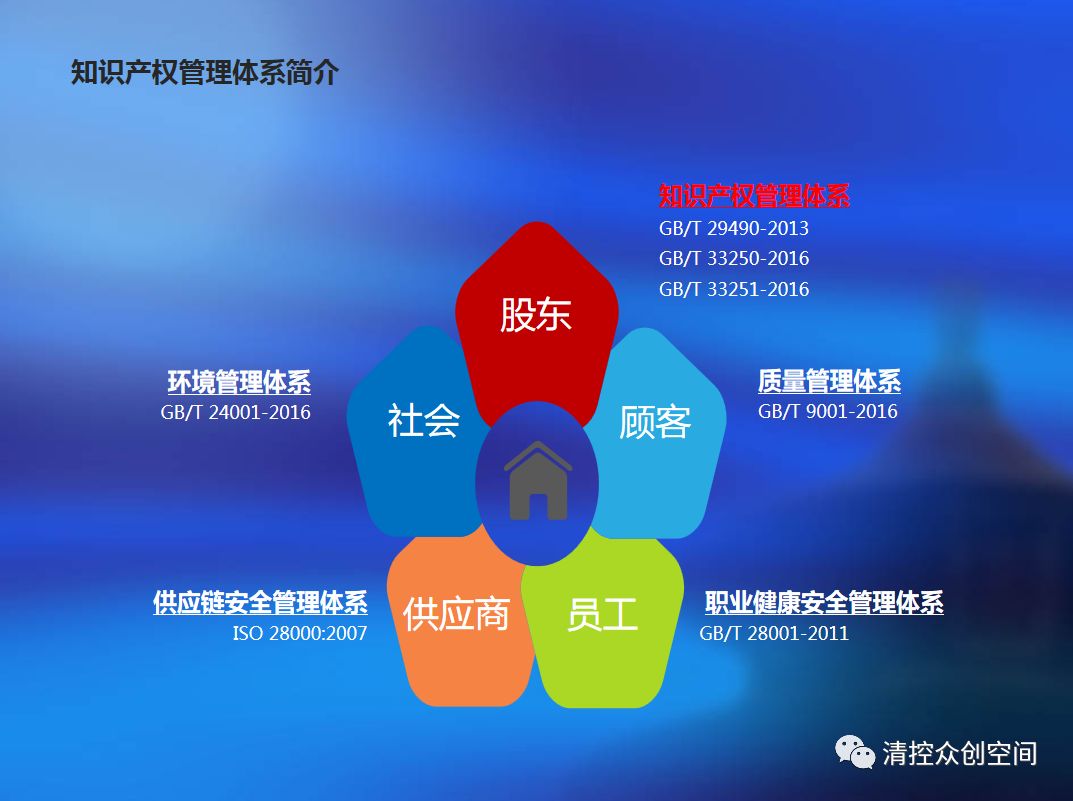 知识产权管理体系简介

知识产权管理体系
GB/T 29490-2013
GB/T 33250-2016
GB/T 33251-2016

股东

环境管理体系
GB/T 24001-2016

社会

顾客

质量管理体系
GB/T 9001-2016

供应链安全管理体系
ISO 28000:2007

供应商

员工

职业健康安全管理体系
GB/T 28001-2011

清控众创空间